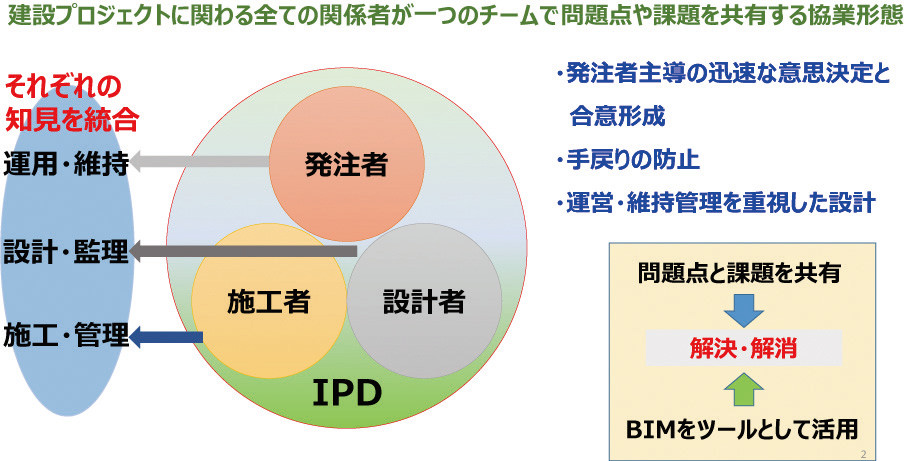 建設プロジェクトに関わる全ての関係者が一つのチームで問題点や課題を共有する協業形態

それぞれの知見を統合

運用・維持

設計・監理

施工・管理

発注者

施工者

設計者

IPD

・発注者主導の迅速な意思決定と合意形成

・手戻りの防止

・運営・維持管理を重視した設計

問題点と課題を共有

解決・解消

BIMをツールとして活用

2